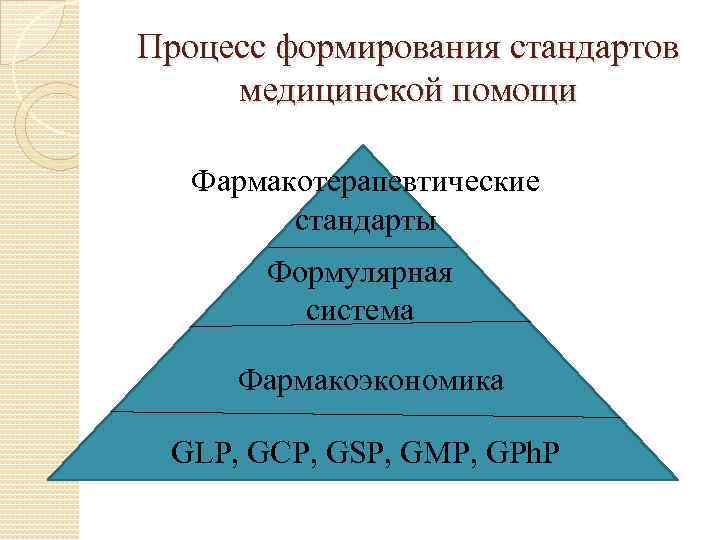 Процесс формирования стандартов медицинской помощи

Фармакотерапевтические стандарты

Формулярная система

Фармакоэкономика

GLP, GCP, GSP, GMP, GPhP